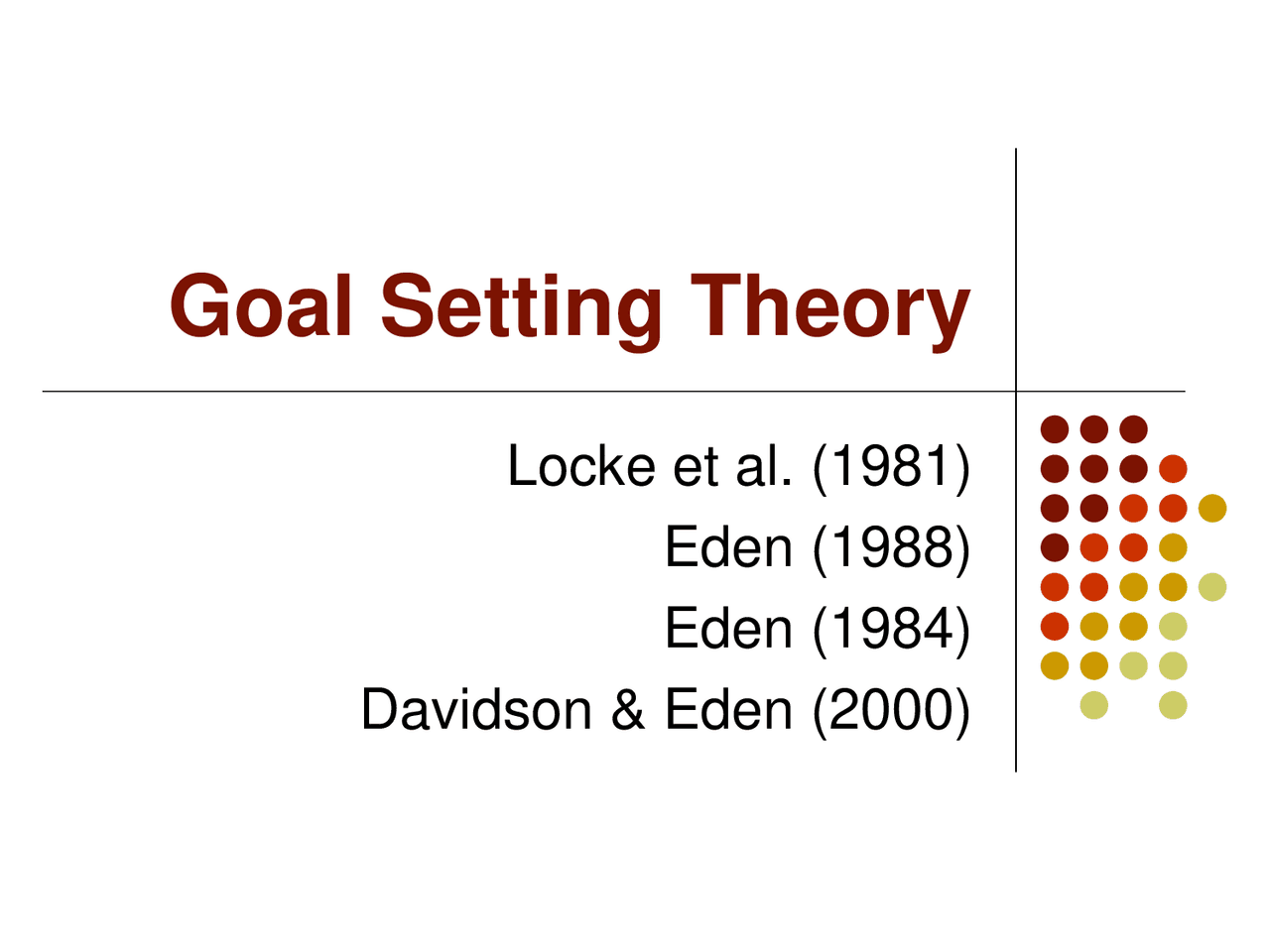 Goal Setting Theory

Locke et al. (1981)
Eden (1988)
Eden (1984)
Davidson & Eden (2000)